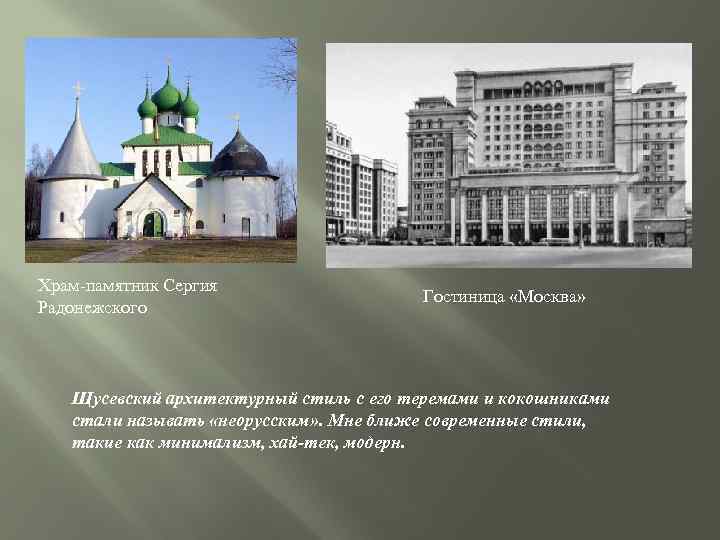 Храм-памятник Сергия Радонежского

Гостиница «Москва»

Щусевский архитектурный стиль с его теремами и кокошниками стали называть «неорусским». Мне ближе современные стили, такие как минимализм, хай-тек, модерн.